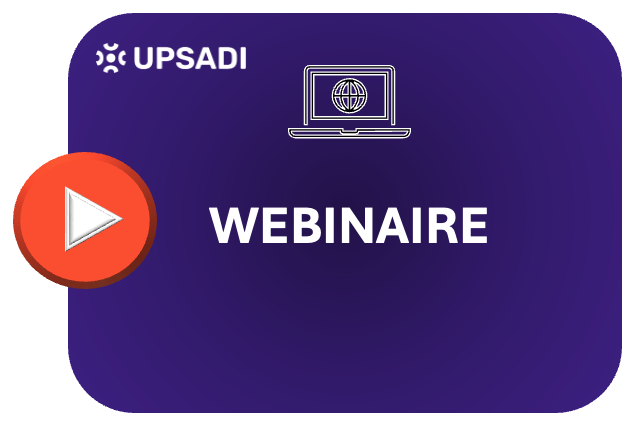 UPSADI

WEBINAIRE